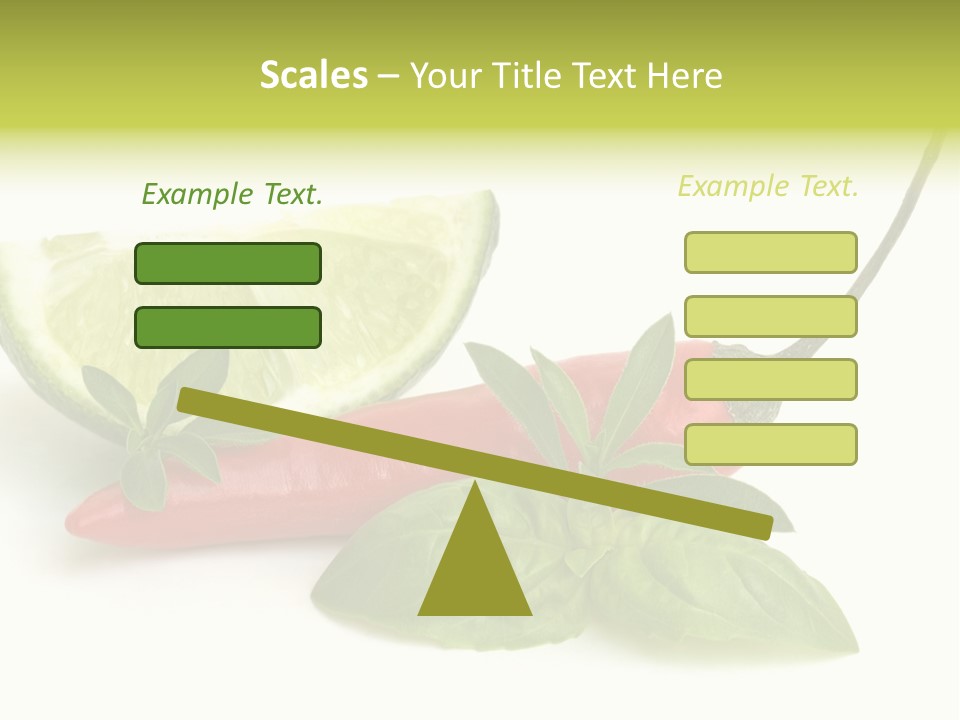 Scales – Your Title Text Here

Example Text.

Example Text.